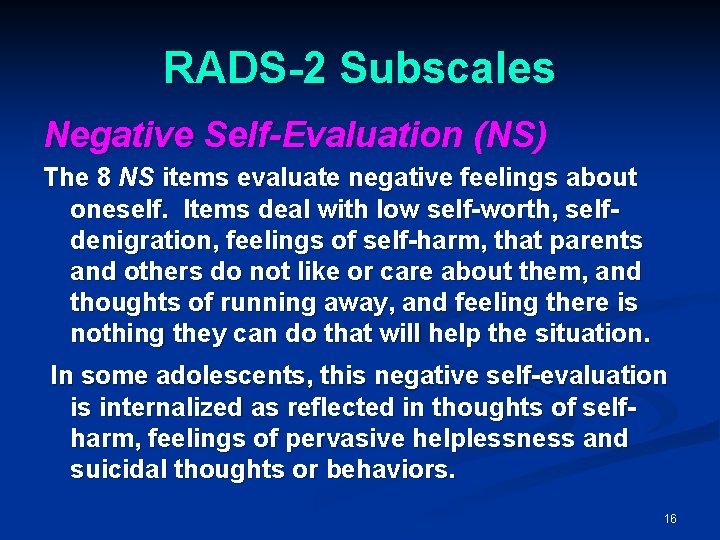 RADS-2 Subscales

Negative Self-Evaluation (NS)

The 8 NS items evaluate negative feelings about oneself. Items deal with low self-worth, self-denigration, feelings of self-harm, that parents and others do not like or care about them, and thoughts of running away, and feeling there is nothing they can do that will help the situation.

In some adolescents, this negative self-evaluation is internalized as reflected in thoughts of self-harm, feelings of pervasive helplessness and suicidal thoughts or behaviors.

16